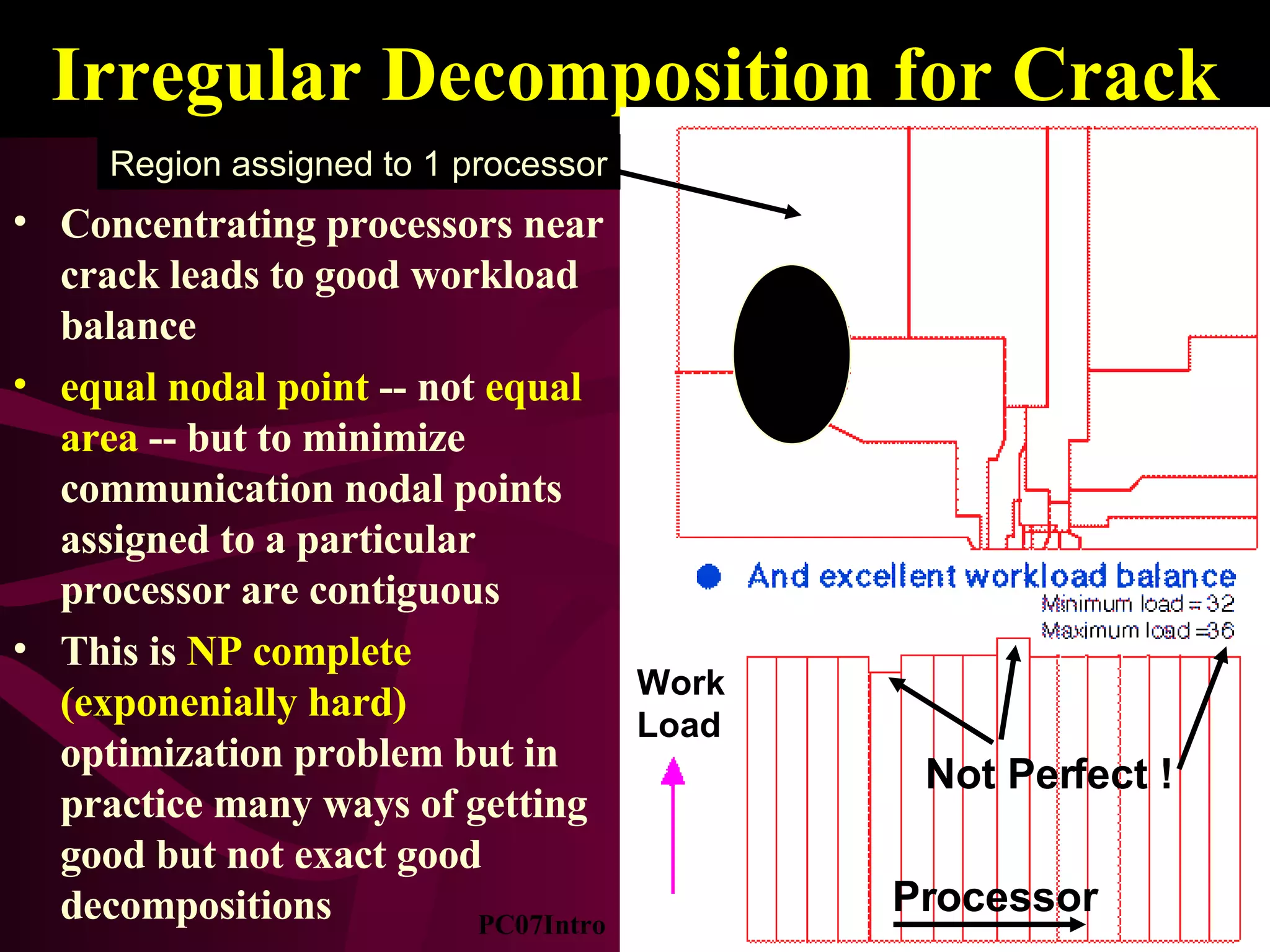 Irregular Decomposition for Crack

Region assigned to 1 processor

• Concentrating processors near crack leads to good workload balance

• equal nodal point -- not equal area -- but to minimize communication nodal points assigned to a particular processor are contiguous

• This is NP complete (exponenially hard) optimization problem but in practice many ways of getting good but not exact good decompositions

PC07Intro

• And excellent workload balance

Minimum load = 32
Maximum load =36

Work Load

Not Perfect !

Processor